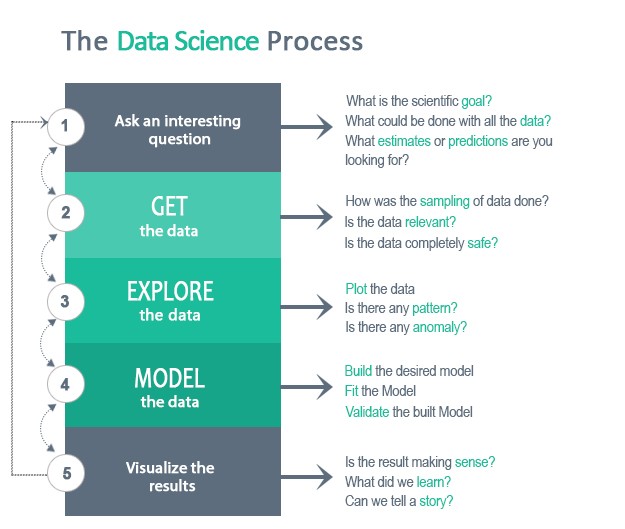 The Data Science Process

1
Ask an interesting question

What is the scientific goal?
What could be done with all the data?
What estimates or predictions are you looking for?

2
GET
the data

How was the sampling of data done?
Is the data relevant?
Is the data completely safe?

3
EXPLORE
the data

Plot the data
Is there any pattern?
Is there any anomaly?

4
MODEL
the data

Build the desired model
Fit the Model
Validate the built Model

5
Visualize the results

Is the result making sense?
What did we learn?
Can we tell a story?